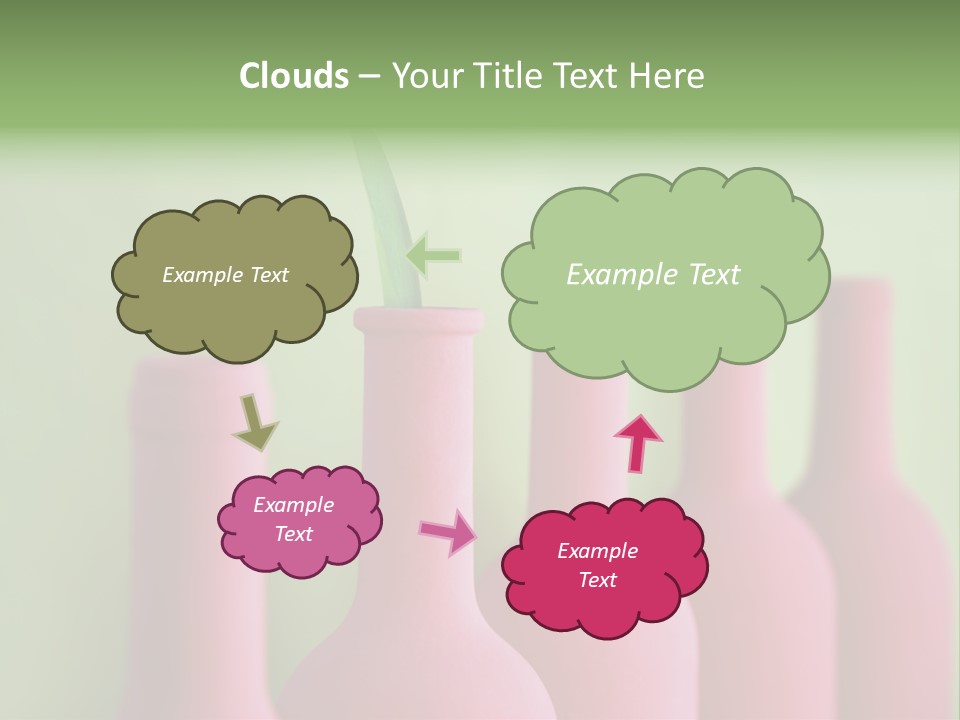 Clouds – Your Title Text Here

Example Text

Example Text

Example Text

Example Text